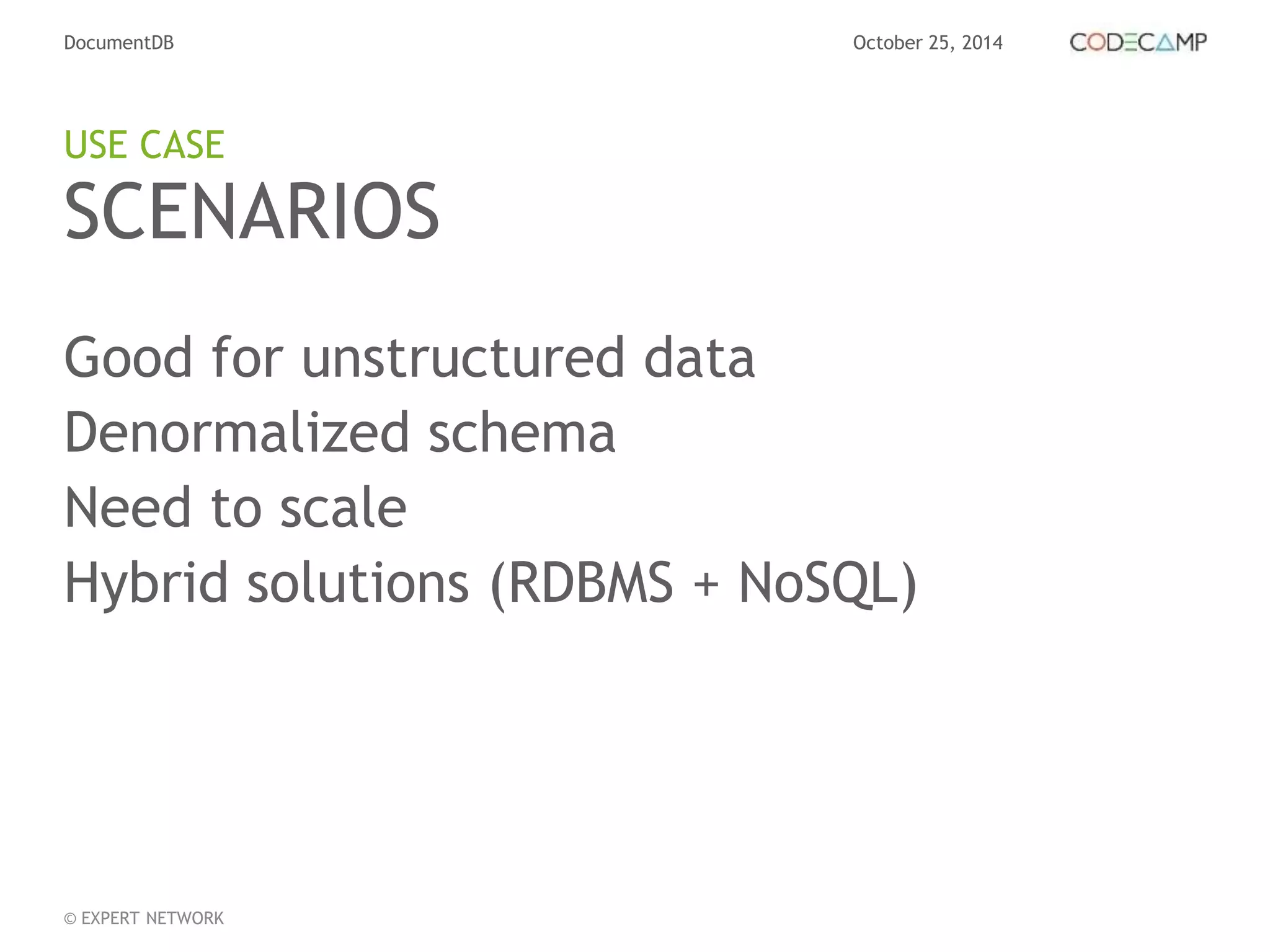 DocumentDB

October 25, 2014

CODECAMP

USE CASE

SCENARIOS

Good for unstructured data

Denormalized schema

Need to scale

Hybrid solutions (RDBMS + NoSQL)

© EXPERT NETWORK